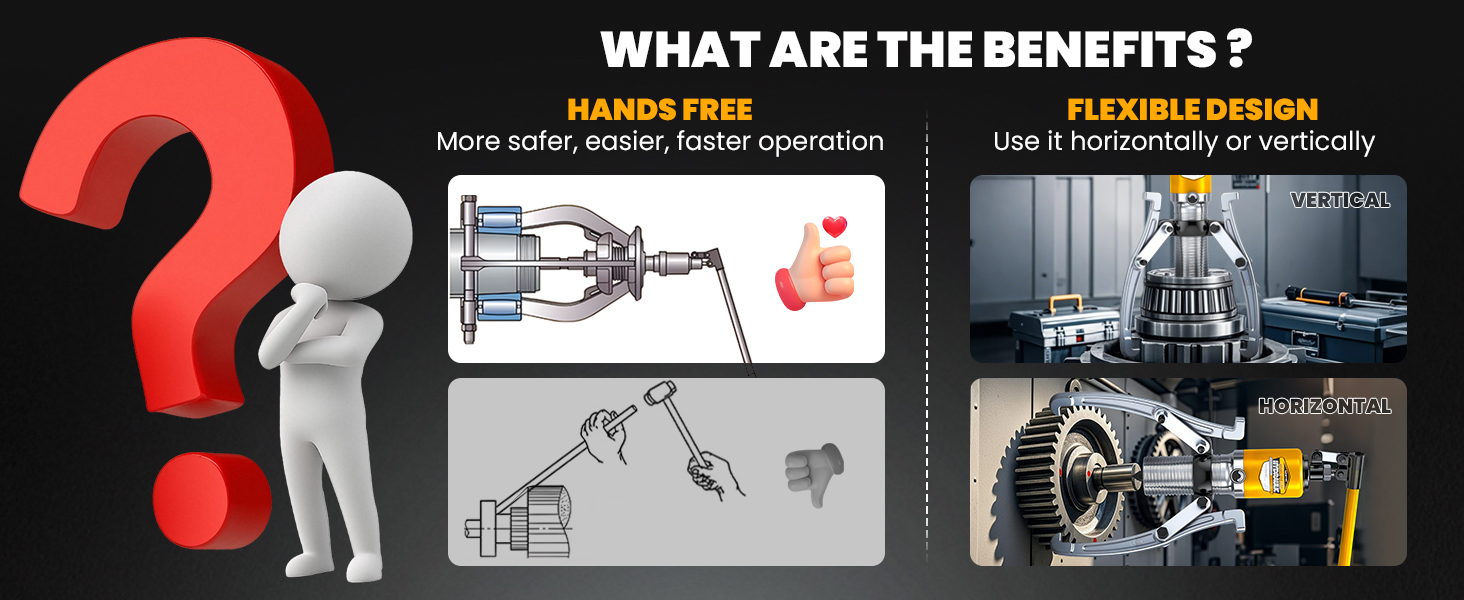 WHAT ARE THE BENEFITS ?

HANDS FREE
More safer, easier, faster operation

FLEXIBLE DESIGN
Use it horizontally or vertically

VERTICAL

HORIZONTAL